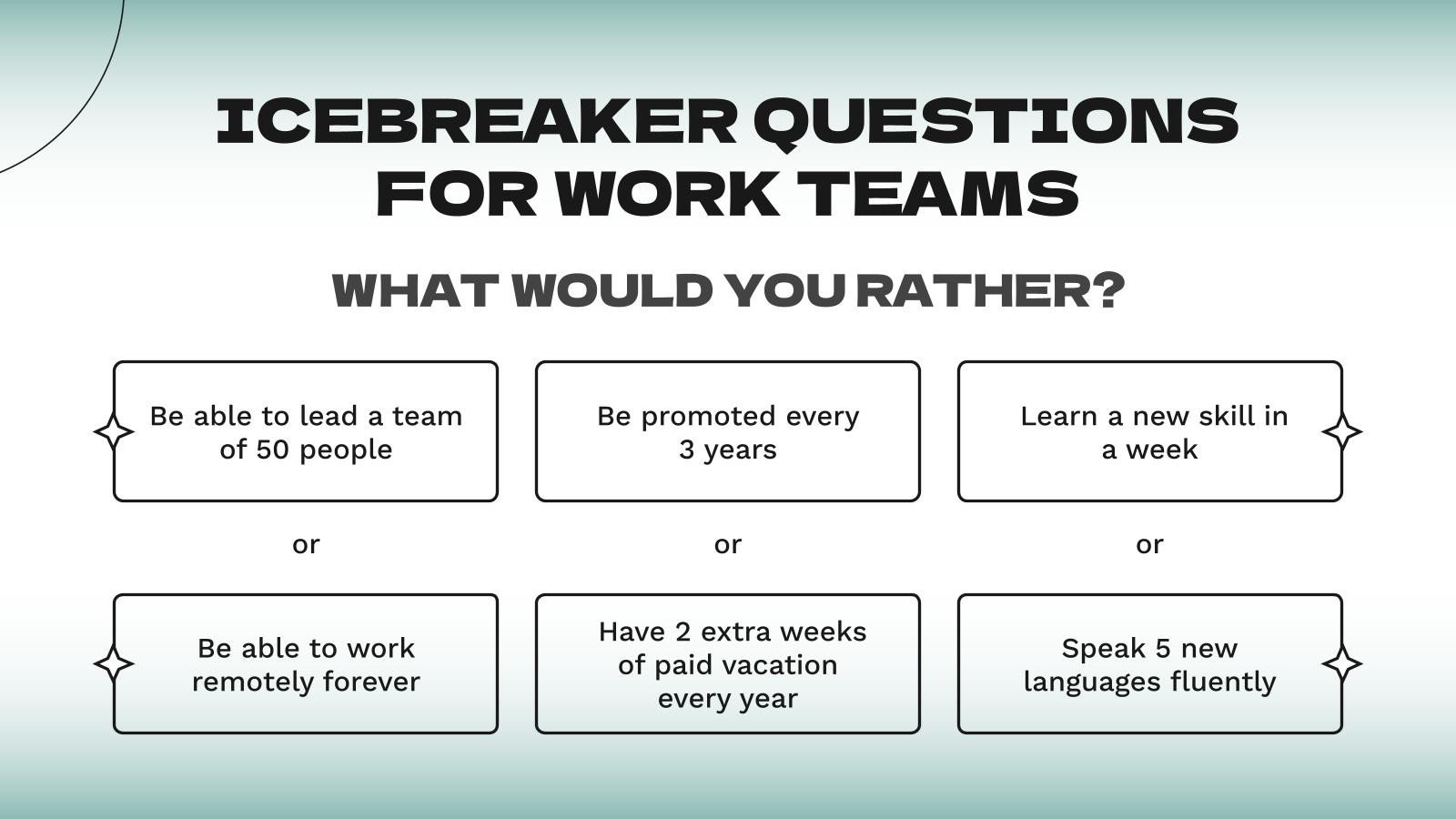 ICEBREAKER QUESTIONS FOR WORK TEAMS

WHAT WOULD YOU RATHER?

Be able to lead a team of 50 people

or

Be able to work remotely forever

Be promoted every 3 years

or

Have 2 extra weeks of paid vacation every year

Learn a new skill in a week

or

Speak 5 new languages fluently